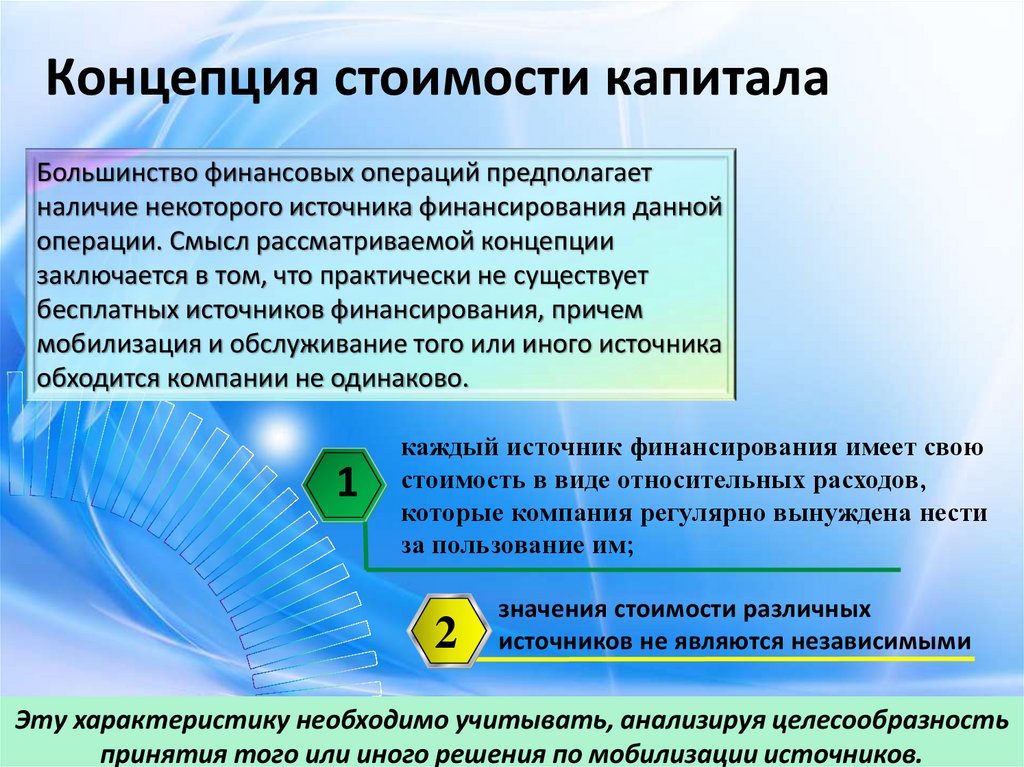 Концепция стоимости капитала

Большинство финансовых операций предполагает наличие некоторого источника финансирования данной операции. Смысл рассматриваемой концепции заключается в том, что практически не существует бесплатных источников финансирования, причем мобилизация и обслуживание того или иного источника обходится компании не одинаково.

1

каждый источник финансирования имеет свою стоимость в виде относительных расходов, которые компания регулярно вынуждена нести за пользование им;

2

значения стоимости различных источников не являются независимыми

Эту характеристику необходимо учитывать, анализируя целесообразность принятия того или иного решения по мобилизации источников.